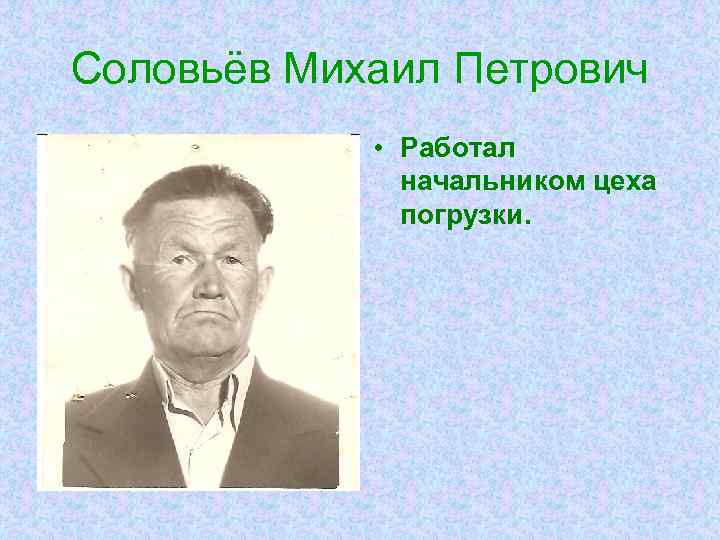 Соловьёв Михаил Петрович

• Работал начальником цеха погрузки.